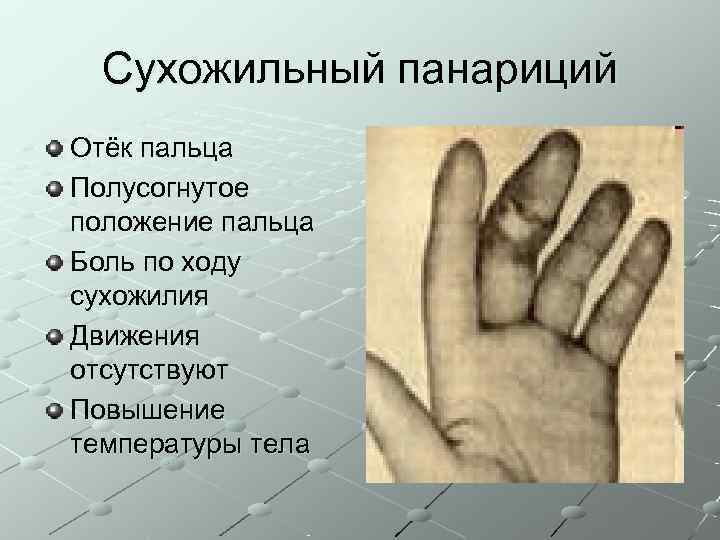 Сухожильный панариций

Отёк пальца
Полусогнутое положение пальца
Боль по ходу сухожилия
Движения отсутствуют
Повышение температуры тела